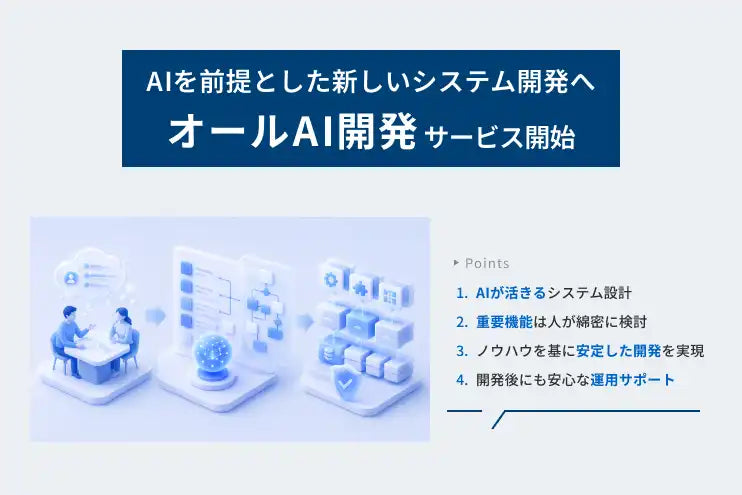 AIを前提とした新しいシステム開発へ
オールAI開発 サービス開始

▸ Points

1. AIが活きるシステム設計
2. 重要機能は人が綿密に検討
3. ノウハウを基に安定した開発を実現
4. 開発後にも安心な運用サポート